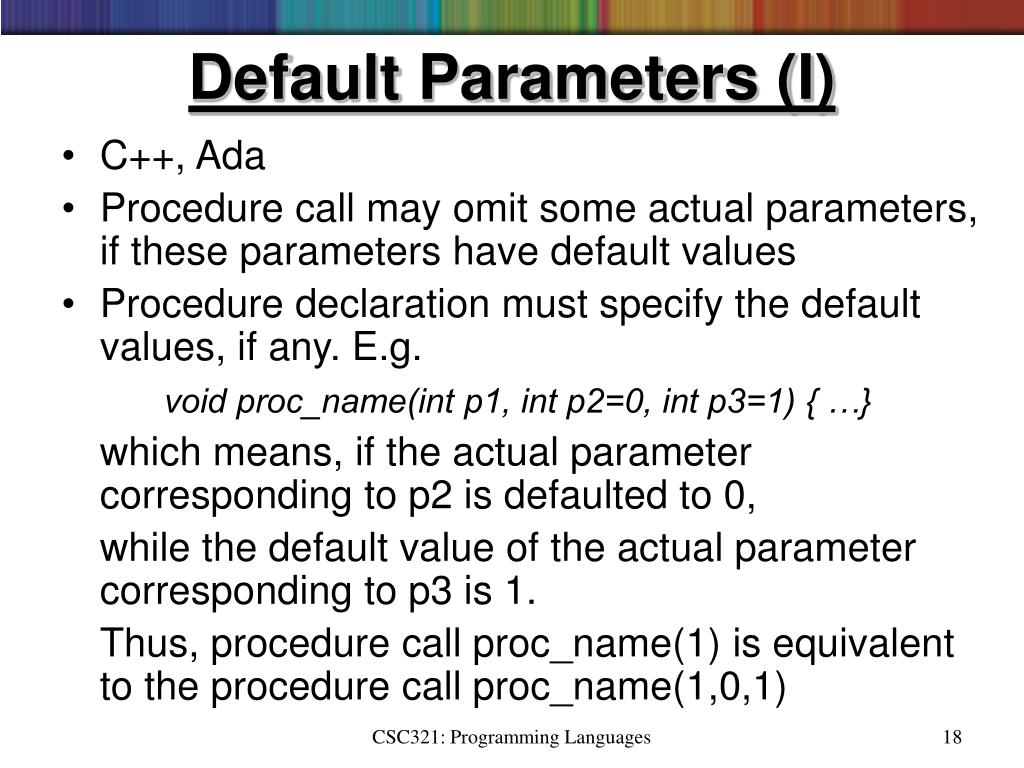 Default Parameters (I)

• C++, Ada
• Procedure call may omit some actual parameters, if these parameters have default values
• Procedure declaration must specify the default values, if any. E.g.

void proc_name(int p1, int p2=0, int p3=1) { …}

which means, if the actual parameter corresponding to p2 is defaulted to 0,

while the default value of the actual parameter corresponding to p3 is 1.

Thus, procedure call proc_name(1) is equivalent to the procedure call proc_name(1,0,1)

CSC321: Programming Languages

18